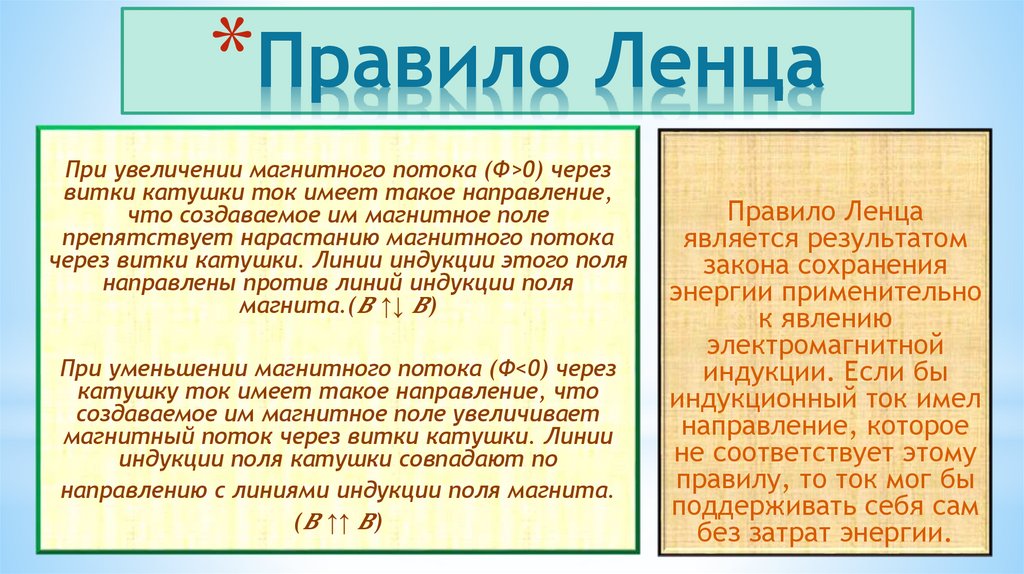 *Правило Ленца

При увеличении магнитного потока (Ф>0) через витки катушки ток имеет такое направление, что создаваемое им магнитное поле препятствует нарастанию магнитного потока через витки катушки. Линии индукции этого поля направлены против линий индукции поля магнита.($B$ ↑↓ $B$)

При уменьшении магнитного потока (Ф<0) через катушку ток имеет такое направление, что создаваемое им магнитное поле увеличивает магнитный поток через витки катушки. Линии индукции поля катушки совпадают по направлению с линиями индукции поля магнита.

($B$ ↑↑ $B$)

Правило Ленца является результатом закона сохранения энергии применительно к явлению электромагнитной индукции. Если бы индукционный ток имел направление, которое не соответствует этому правилу, то ток мог бы поддерживать себя сам без затрат энергии.